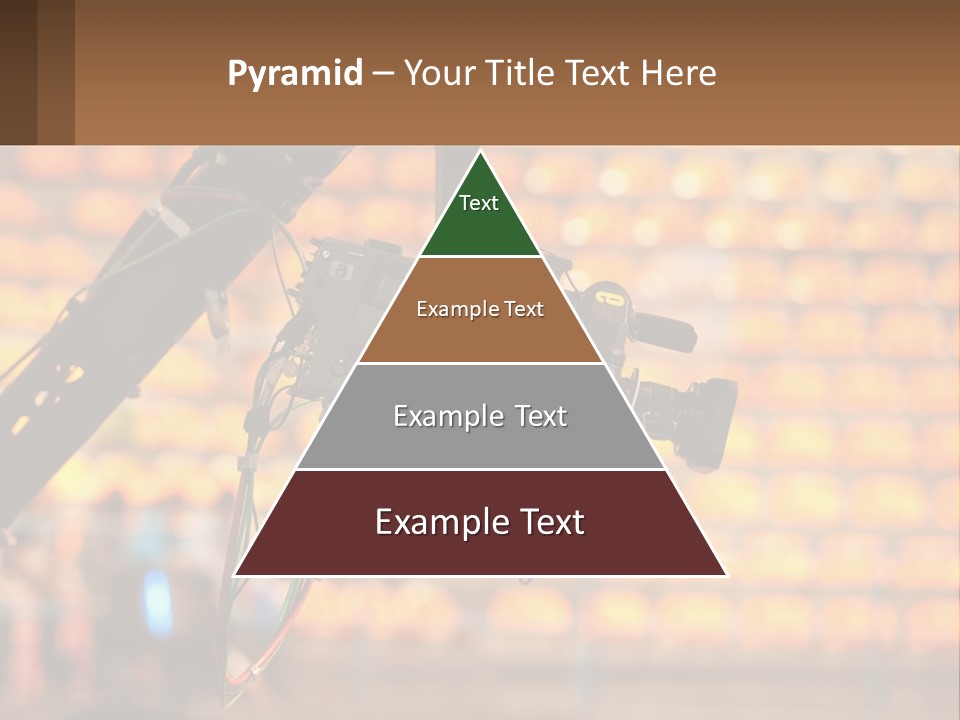 Pyramid – Your Title Text Here

Text

Example Text

Example Text

Example Text